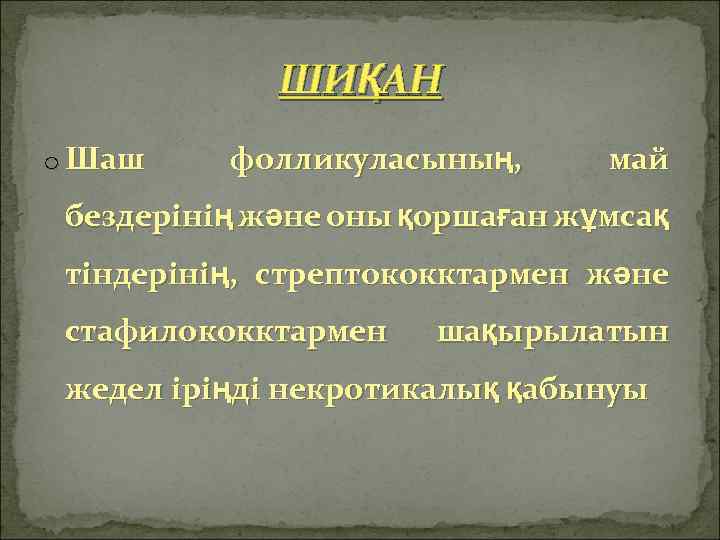 ШИҚАН

Шаш фолликуласының, май бездерінің және оны қоршаған жұмсақ тіндерінің, стрептококктармен және стафилококктармен шақырылатын жедел іріңді некротикалық қабынуы